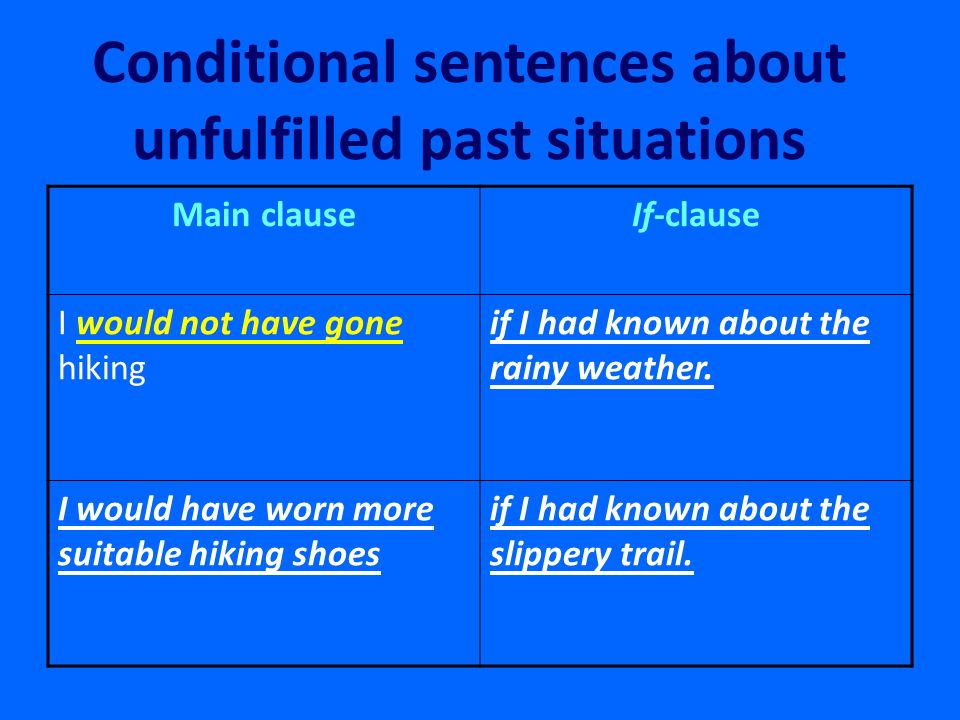 Conditional sentences about unfulfilled past situations

| Main clause | If-clause |
|---|---|
| I would not have gone hiking | if I had known about the rainy weather. |
| I would have worn more suitable hiking shoes | if I had known about the slippery trail. |